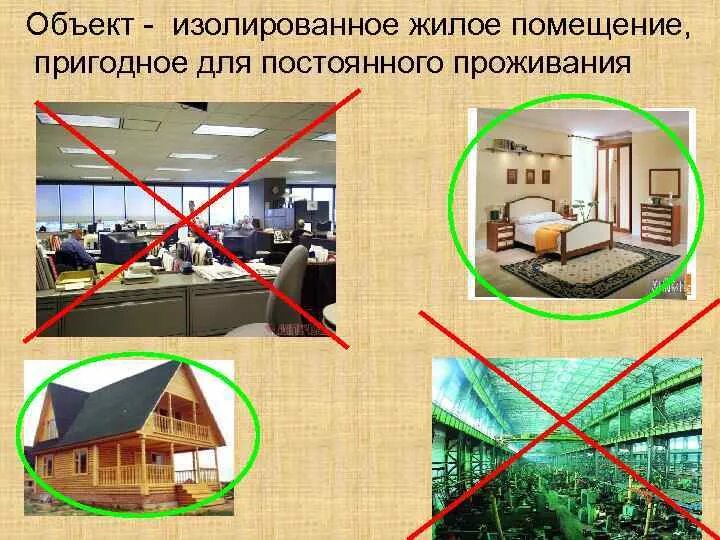 Объект - изолированное жилое помещение, пригодное для постоянного проживания